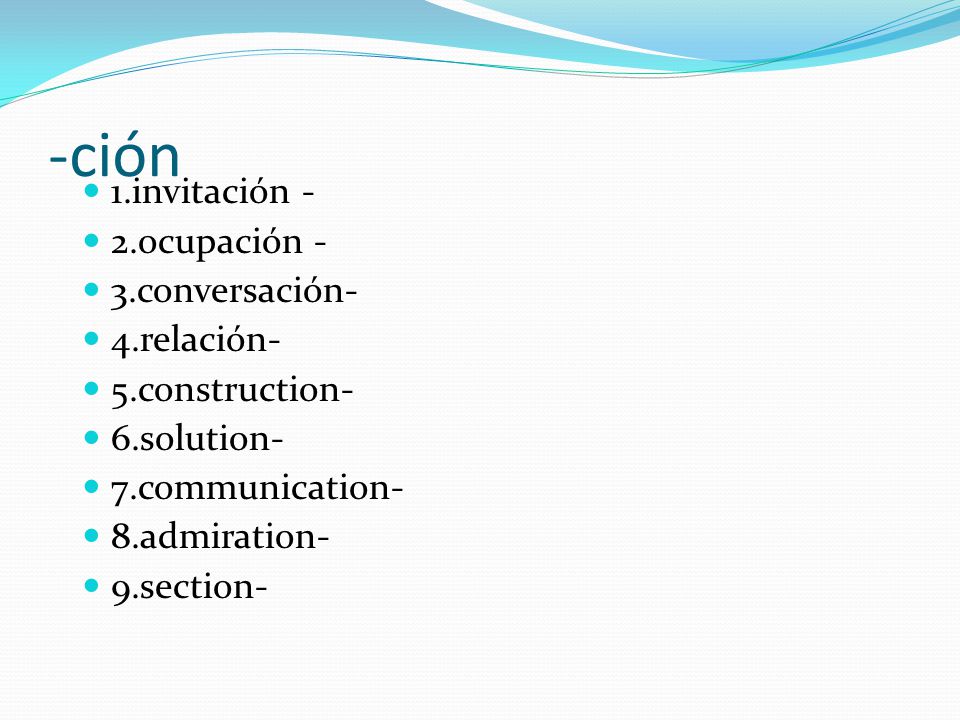 -ción

1.invitación -

2.ocupación -

3.conversación-

4.relación-

5.construction-

6.solution-

7.communication-

8.admiration-

9.section-